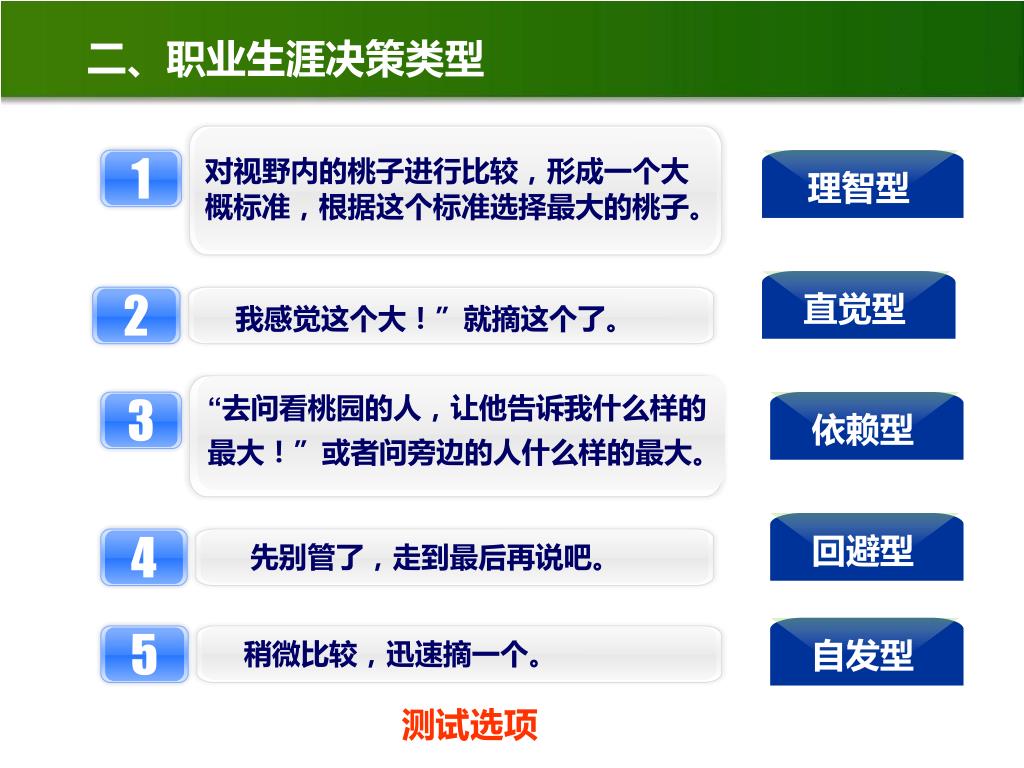 二、职业生涯决策类型

1
对视野内的桃子进行比较，形成一个大概标准，根据这个标准选择最大的桃子。

理智型

2
我感觉这个大！”就摘这个了。

直觉型

3
“去问看桃园的人，让他告诉我什么样的最大！”或者问旁边的人什么样的最大。

依赖型

4
先别管了，走到最后再说吧。

回避型

5
稍微比较，迅速摘一个。

自发型

测试选项